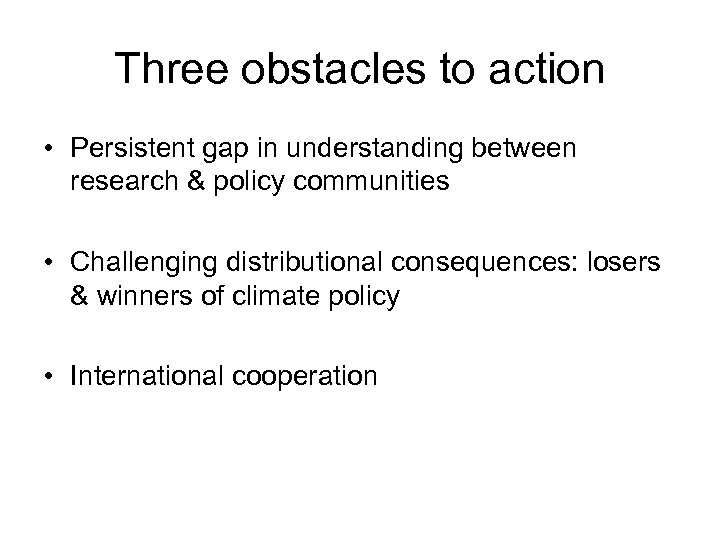 Three obstacles to action

• Persistent gap in understanding between research & policy communities

• Challenging distributional consequences: losers & winners of climate policy

• International cooperation